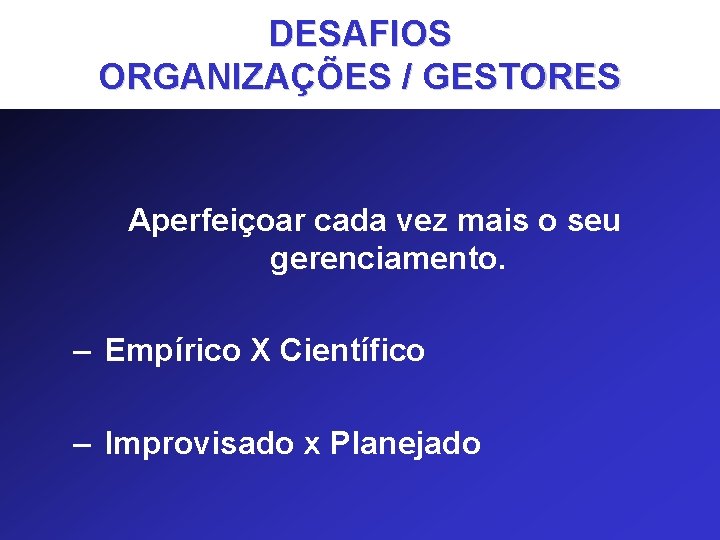 DESAFIOS
ORGANIZAÇÕES / GESTORES

Aperfeiçoar cada vez mais o seu gerenciamento.

– Empírico X Científico

– Improvisado x Planejado